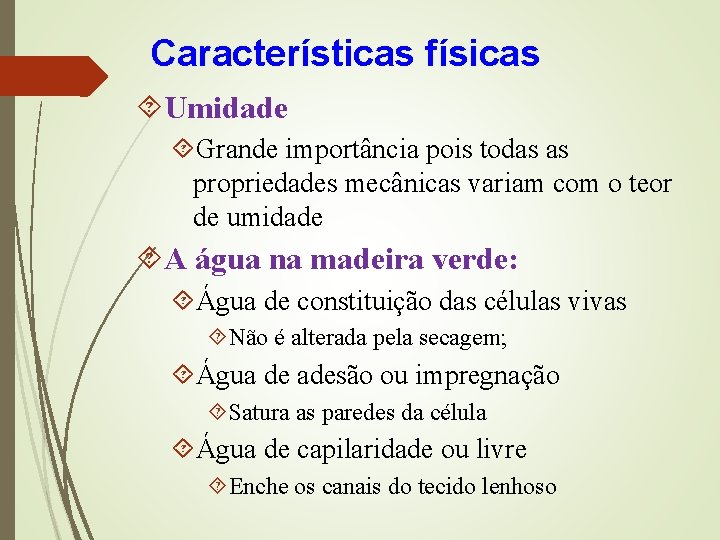 Características físicas

Umidade

Grande importância pois todas as propriedades mecânicas variam com o teor de umidade

A água na madeira verde:

Água de constituição das células vivas

Não é alterada pela secagem;

Água de adesão ou impregnação

Satura as paredes da célula

Água de capilaridade ou livre

Enche os canais do tecido lenhoso